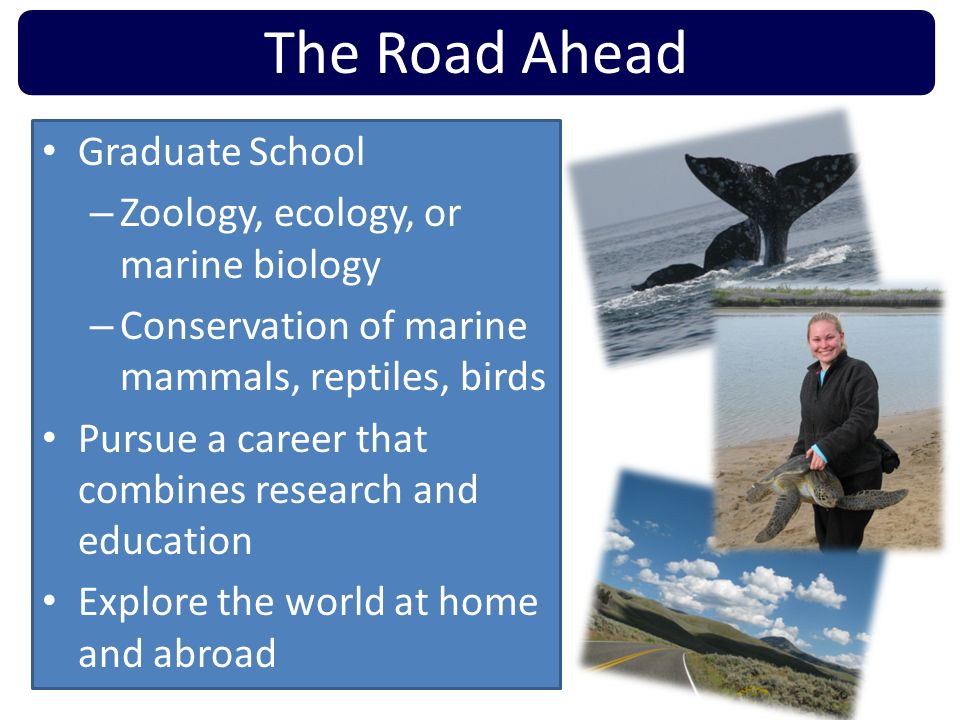 The Road Ahead

• Graduate School
– Zoology, ecology, or marine biology
– Conservation of marine mammals, reptiles, birds
• Pursue a career that combines research and education
• Explore the world at home and abroad